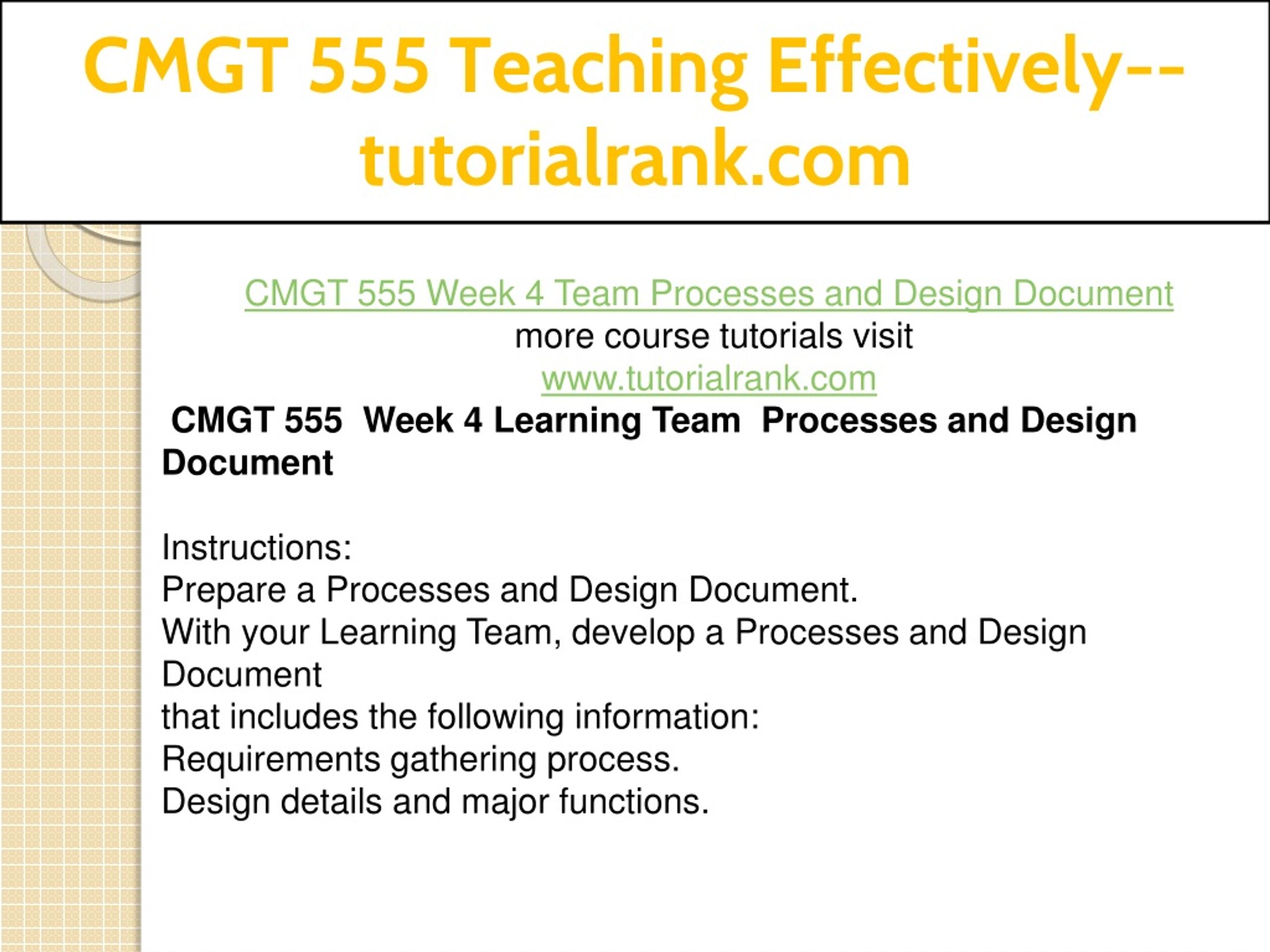 CMGT 555 Teaching Effectively--tutorialrank.com

CMGT 555 Week 4 Team Processes and Design Document
more course tutorials visit
www.tutorialrank.com

CMGT 555 Week 4 Learning Team Processes and Design Document

Instructions:
Prepare a Processes and Design Document.
With your Learning Team, develop a Processes and Design Document
that includes the following information:
Requirements gathering process.
Design details and major functions.